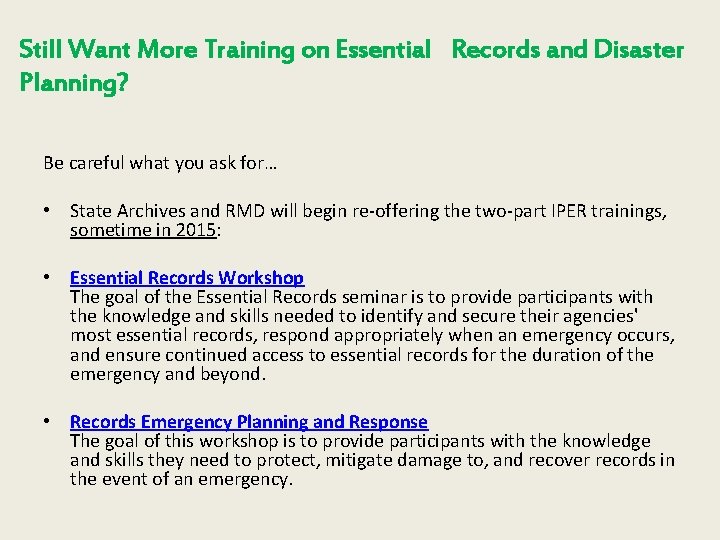 Still Want More Training on Essential Records and Disaster Planning?

Be careful what you ask for…

• State Archives and RMD will begin re-offering the two-part IPER trainings, sometime in 2015:

• Essential Records Workshop
The goal of the Essential Records seminar is to provide participants with the knowledge and skills needed to identify and secure their agencies' most essential records, respond appropriately when an emergency occurs, and ensure continued access to essential records for the duration of the emergency and beyond.

• Records Emergency Planning and Response
The goal of this workshop is to provide participants with the knowledge and skills they need to protect, mitigate damage to, and recover records in the event of an emergency.